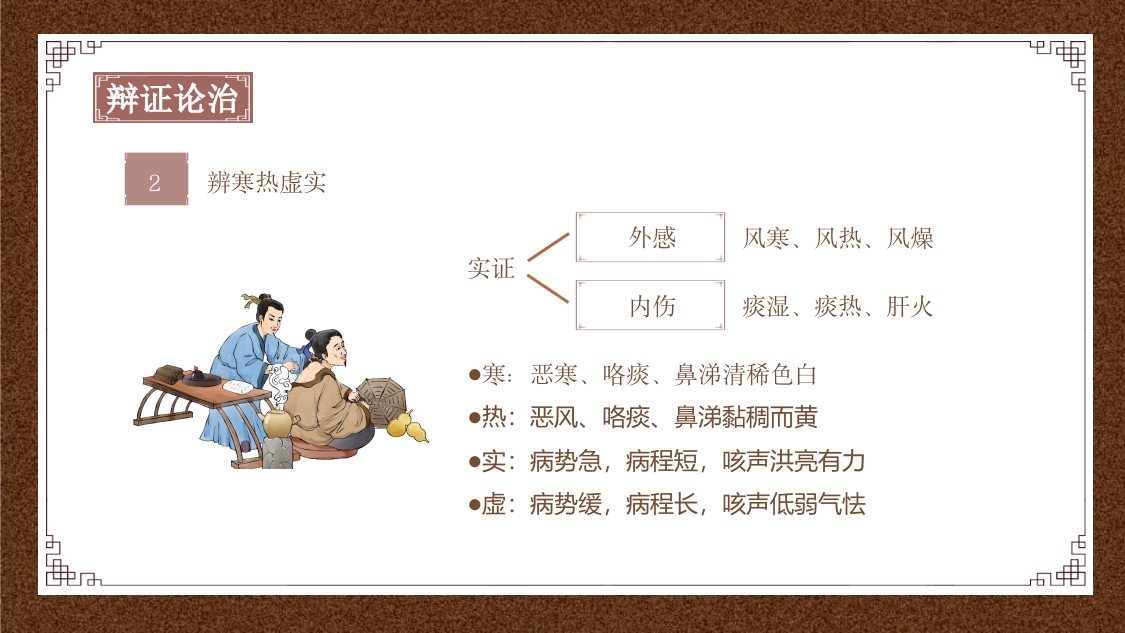 辩证论治

2 辨寒热虚实

实证

外感 风寒、风热、风燥

内伤 痰湿、痰热、肝火

●寒：恶寒、咯痰、鼻涕清稀色白

●热：恶风、咯痰、鼻涕黏稠而黄

●实：病势急，病程短，咳声洪亮有力

●虚：病势缓，病程长，咳声低弱气怯